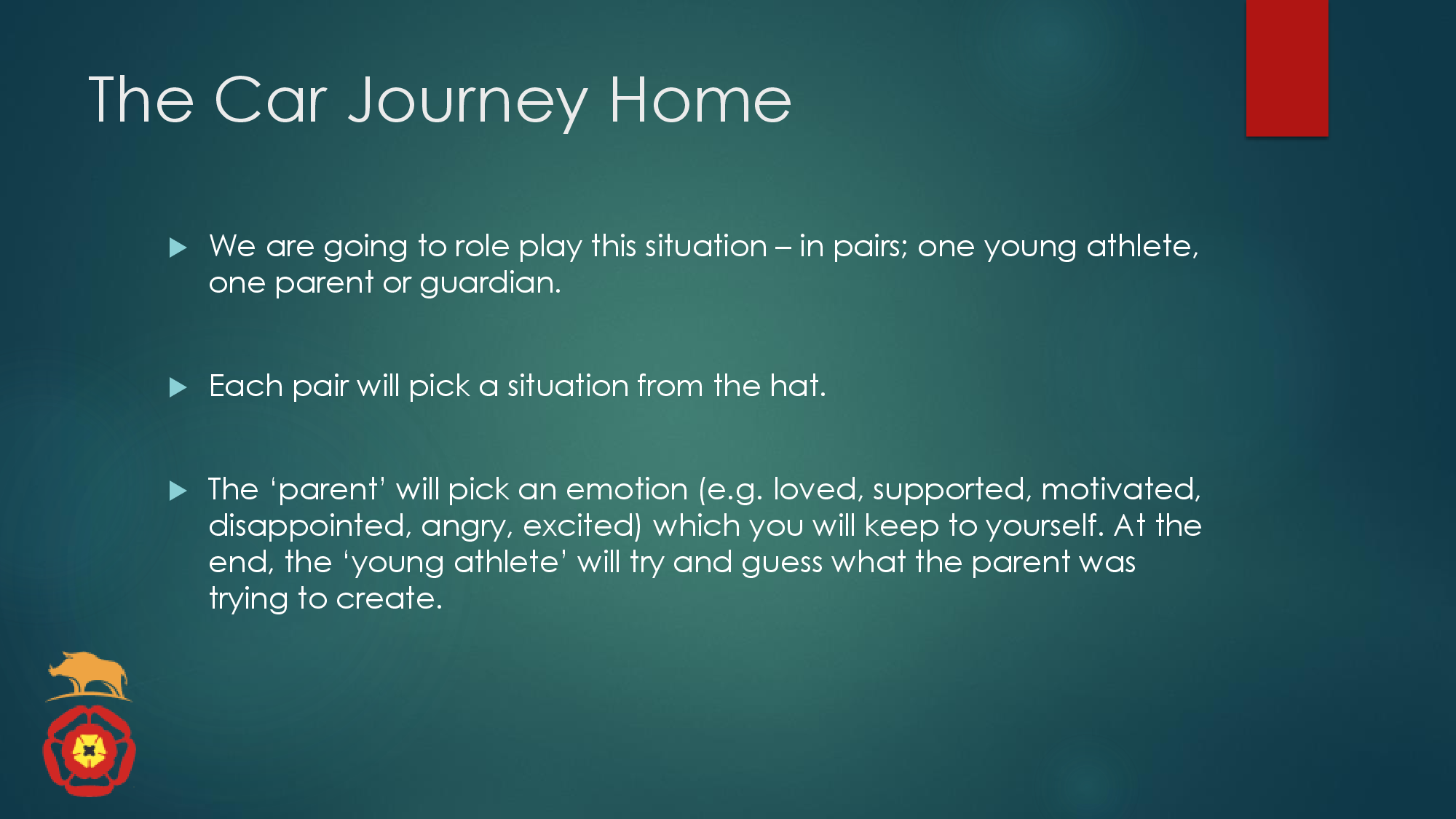 The Car Journey Home

We are going to role play this situation – in pairs; one young athlete, one parent or guardian.

Each pair will pick a situation from the hat.

The ‘parent’ will pick an emotion (e.g. loved, supported, motivated, disappointed, angry, excited) which you will keep to yourself. At the end, the ‘young athlete’ will try and guess what the parent was trying to create.